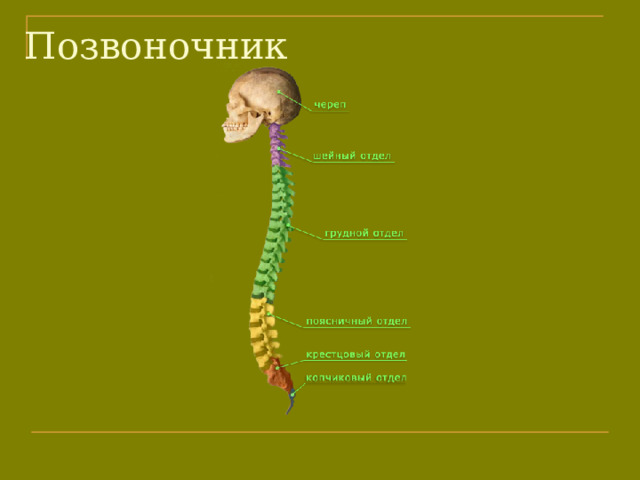 Позвоночник

череп

шейный отдел

грудной отдел

поясничный отдел

крестцовый отдел

копчиковый отдел